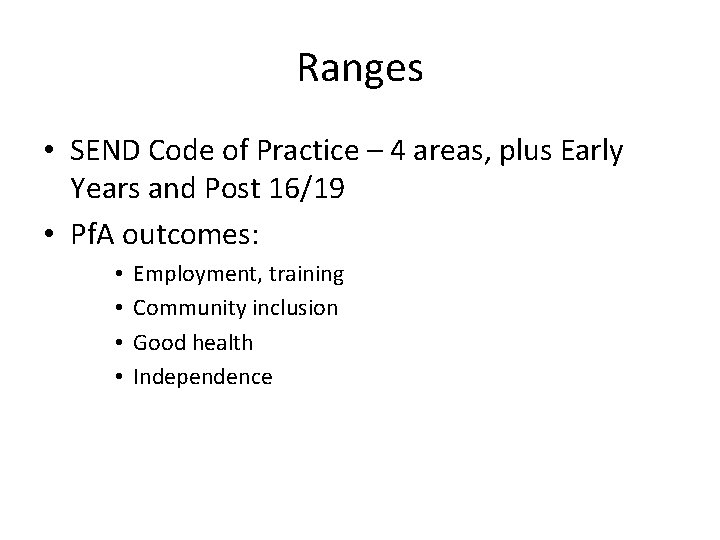 Ranges

• SEND Code of Practice – 4 areas, plus Early Years and Post 16/19
• PfA outcomes:
  • Employment, training
  • Community inclusion
  • Good health
  • Independence